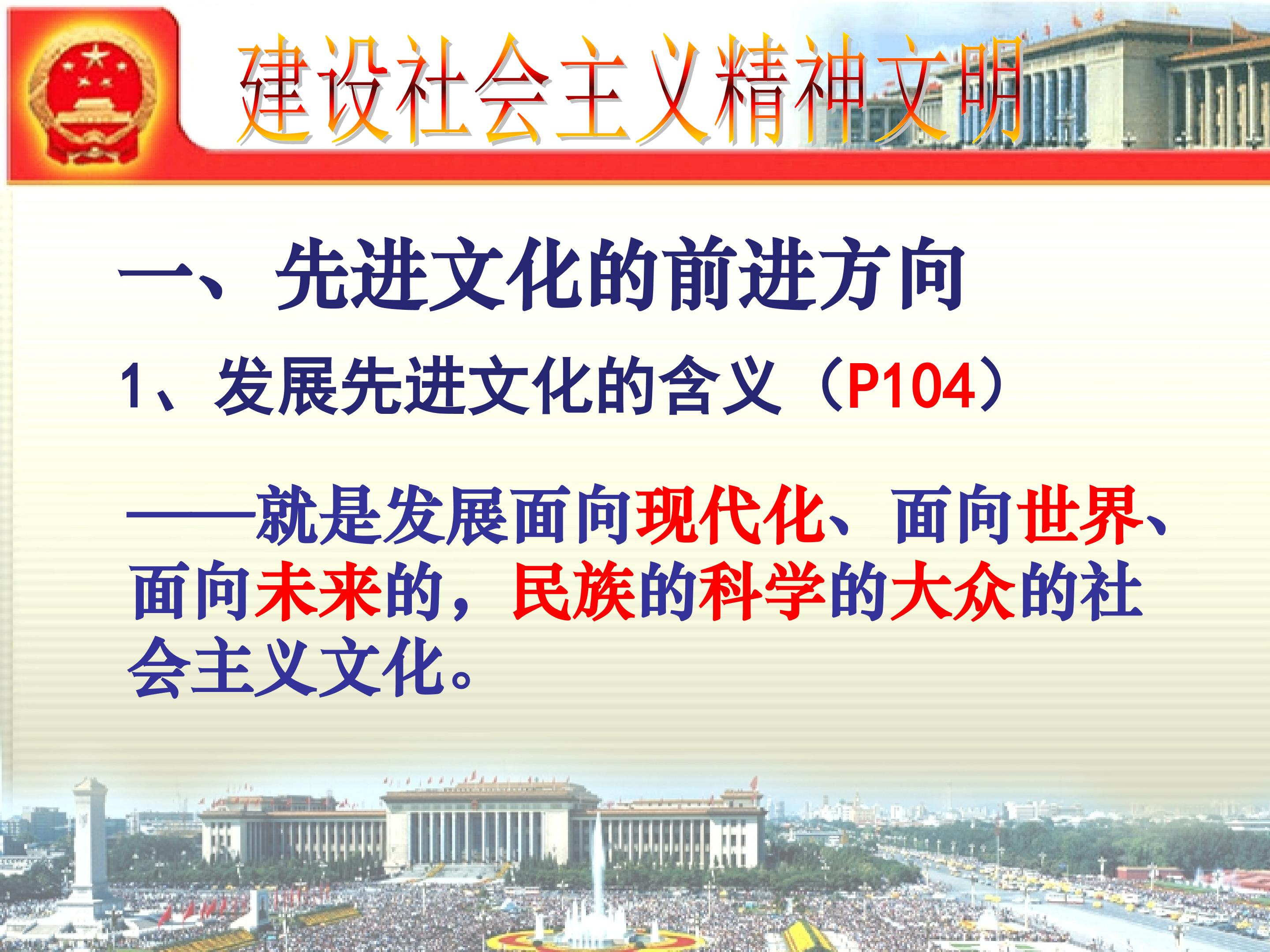 建设社会主义精神文明

一、先进文化的前进方向

1、发展先进文化的含义（P104）

——就是发展面向现代化、面向世界、面向未来的，民族的科学的大众的社会主义文化。